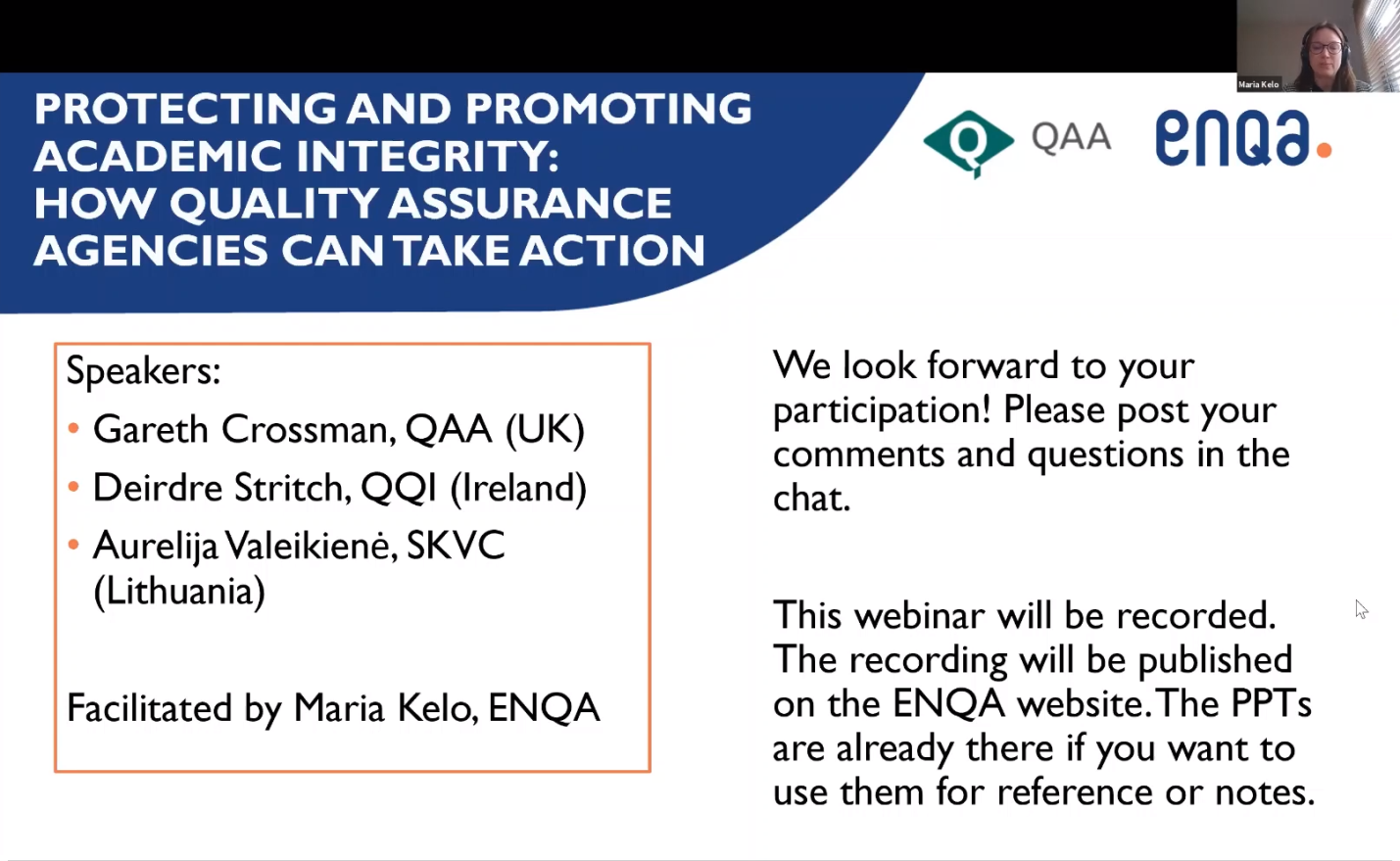 Maria Kelo

PROTECTING AND PROMOTING ACADEMIC INTEGRITY: HOW QUALITY ASSURANCE AGENCIES CAN TAKE ACTION

QAA

enqa.

Speakers:
• Gareth Crossman, QAA (UK)
• Deirdre Stritch, QQI (Ireland)
• Aurelija Valeikienė, SKVC (Lithuania)

Facilitated by Maria Kelo, ENQA

We look forward to your participation! Please post your comments and questions in the chat.

This webinar will be recorded. The recording will be published on the ENQA website. The PPTs are already there if you want to use them for reference or notes.